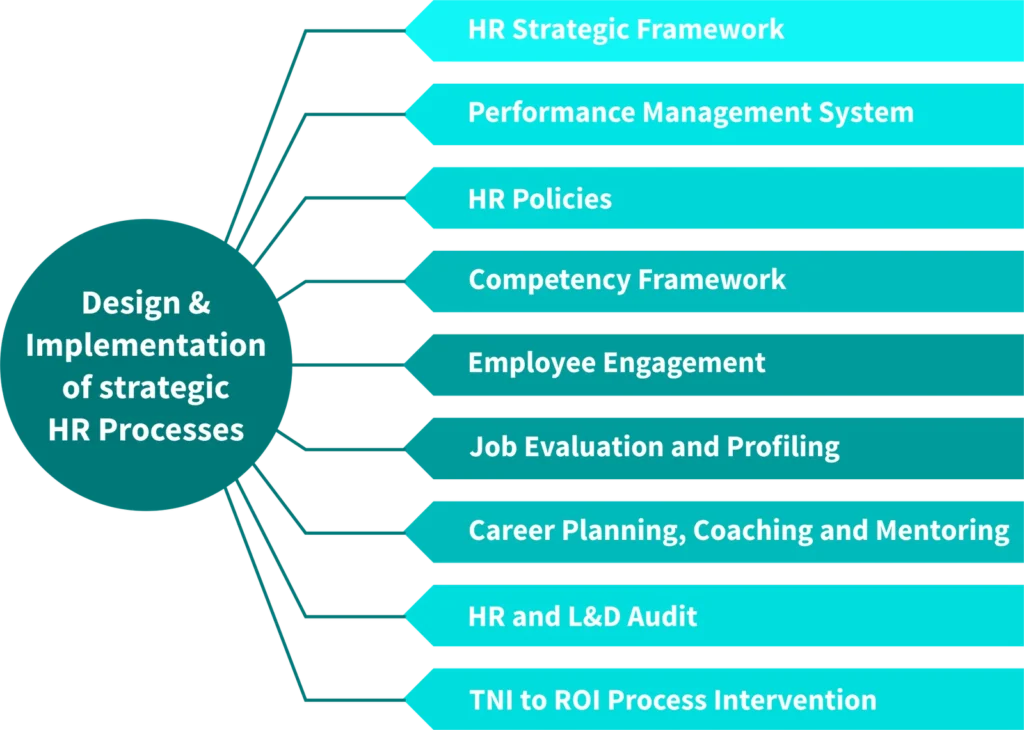 Design & Implementation of strategic HR Processes

HR Strategic Framework

Performance Management System

HR Policies

Competency Framework

Employee Engagement

Job Evaluation and Profiling

Career Planning, Coaching and Mentoring

HR and L&D Audit

TNI to ROI Process Intervention